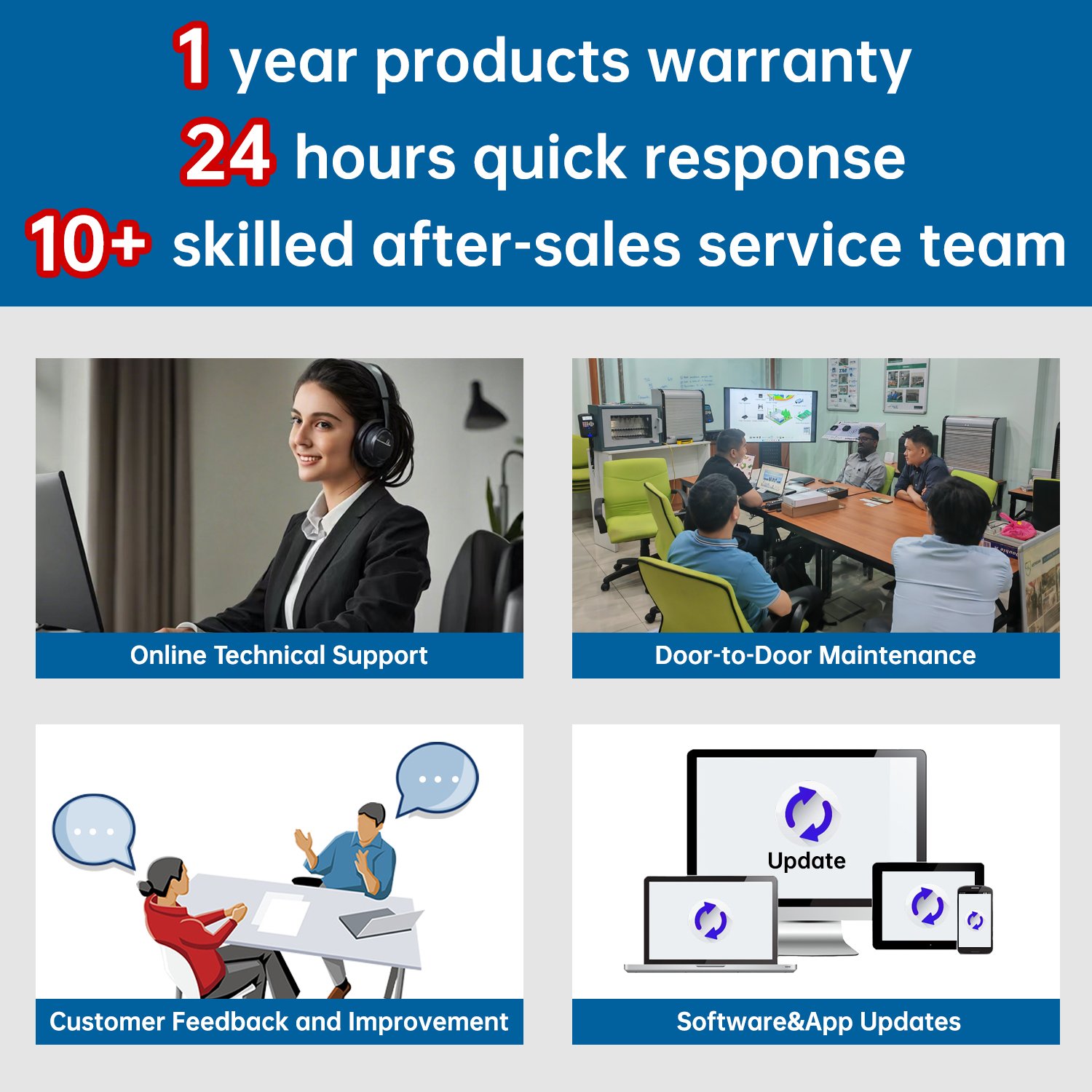 1 year products warranty
24 hours quick response
10+ skilled after-sales service team

Online Technical Support

Door-to-Door Maintenance

Customer Feedback and Improvement

Update

Software&App Updates